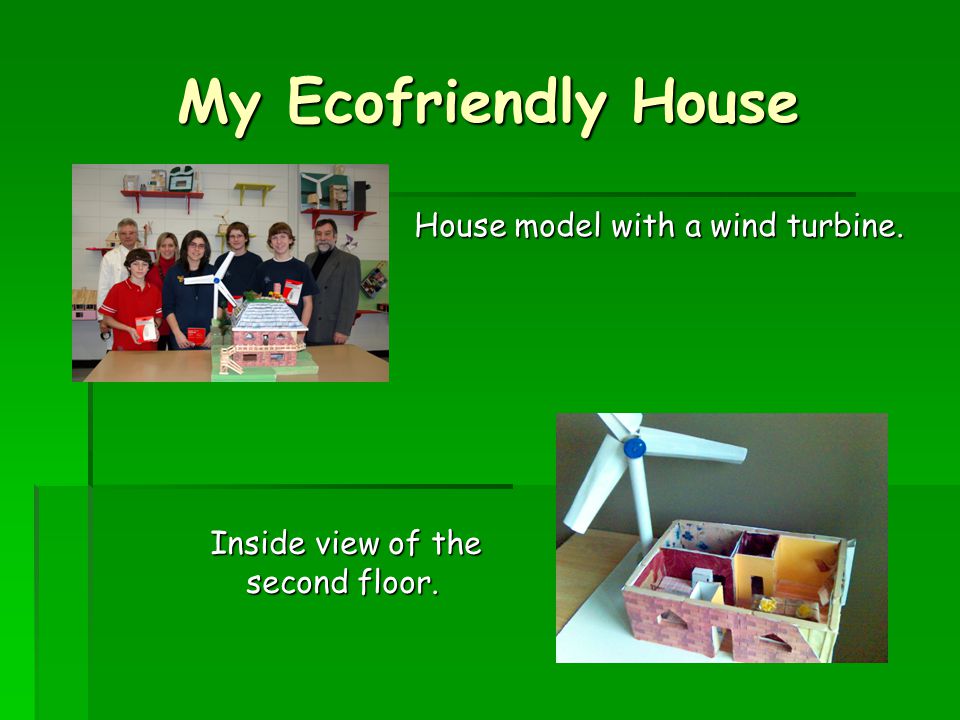 My Ecofriendly House

House model with a wind turbine.

Inside view of the second floor.